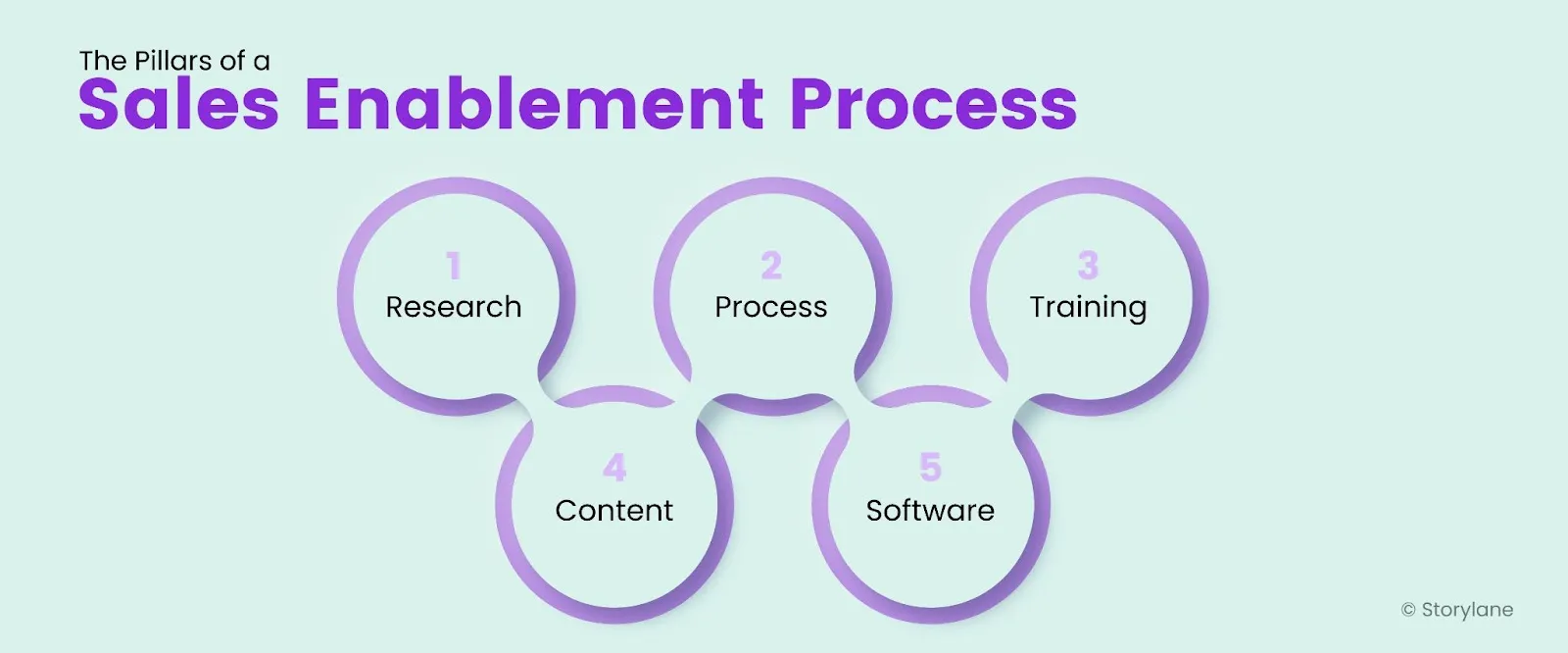 The Pillars of a
Sales Enablement Process

1
Research

2
Process

3
Training

4
Content

5
Software

© Storylane